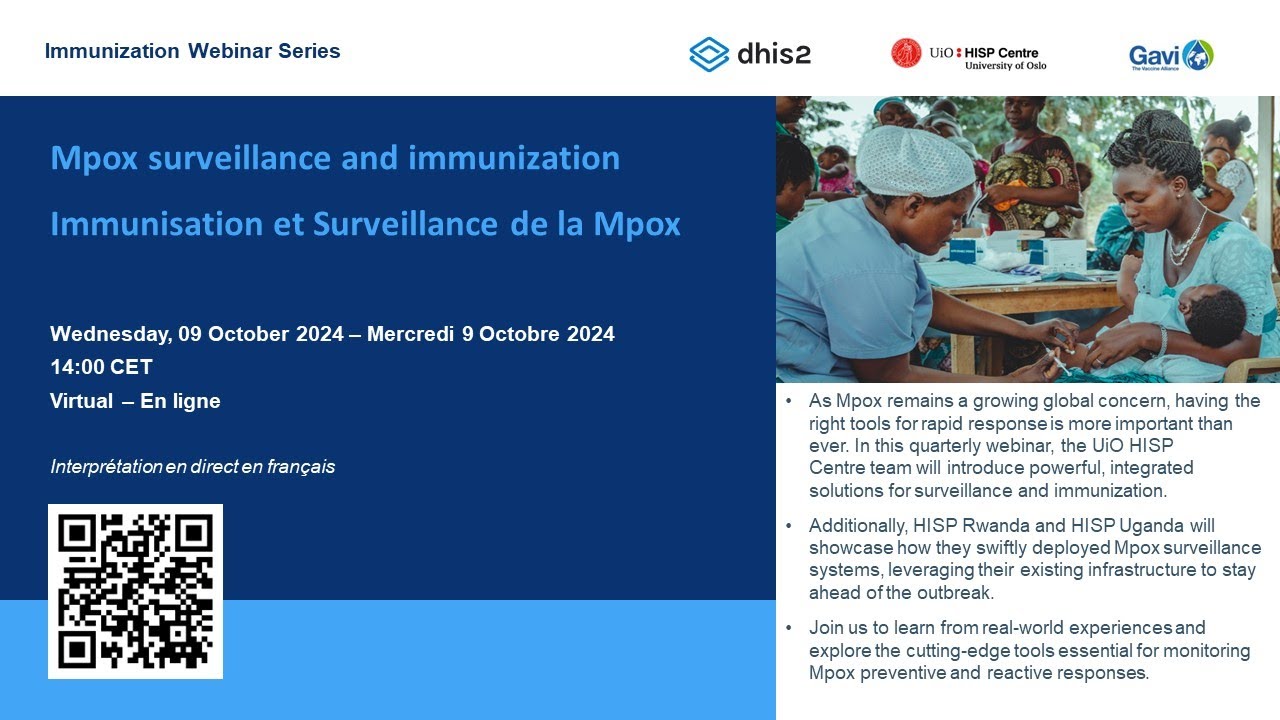 Immunization Webinar Series

dhis2

UiO : HISP Centre
University of Oslo

Gavi
The Vaccine Alliance

Mpox surveillance and immunization

Immunisation et Surveillance de la Mpox

Wednesday, 09 October 2024 – Mercredi 9 Octobre 2024
14:00 CET
Virtual – En ligne

Interprétation en direct en français

• As Mpox remains a growing global concern, having the right tools for rapid response is more important than ever. In this quarterly webinar, the UiO HISP Centre team will introduce powerful, integrated solutions for surveillance and immunization.

• Additionally, HISP Rwanda and HISP Uganda will showcase how they swiftly deployed Mpox surveillance systems, leveraging their existing infrastructure to stay ahead of the outbreak.

• Join us to learn from real-world experiences and explore the cutting-edge tools essential for monitoring Mpox preventive and reactive responses.